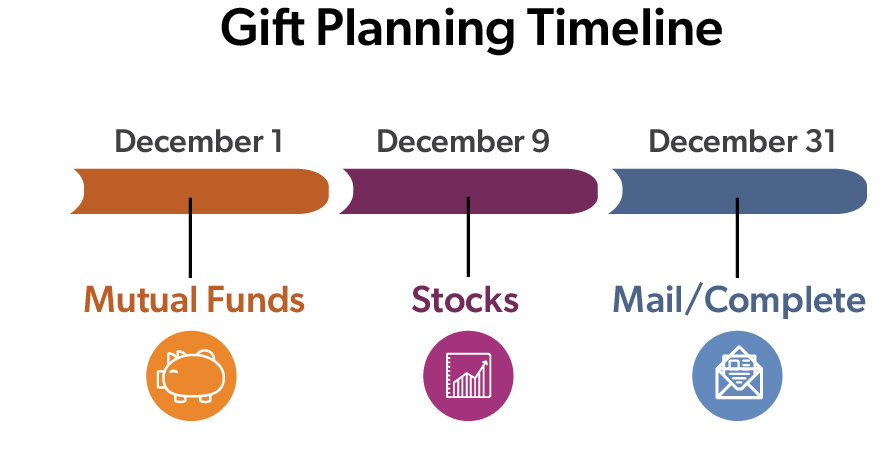 Gift Planning Timeline

December 1

December 9

December 31

Mutual Funds

Stocks

Mail/Complete